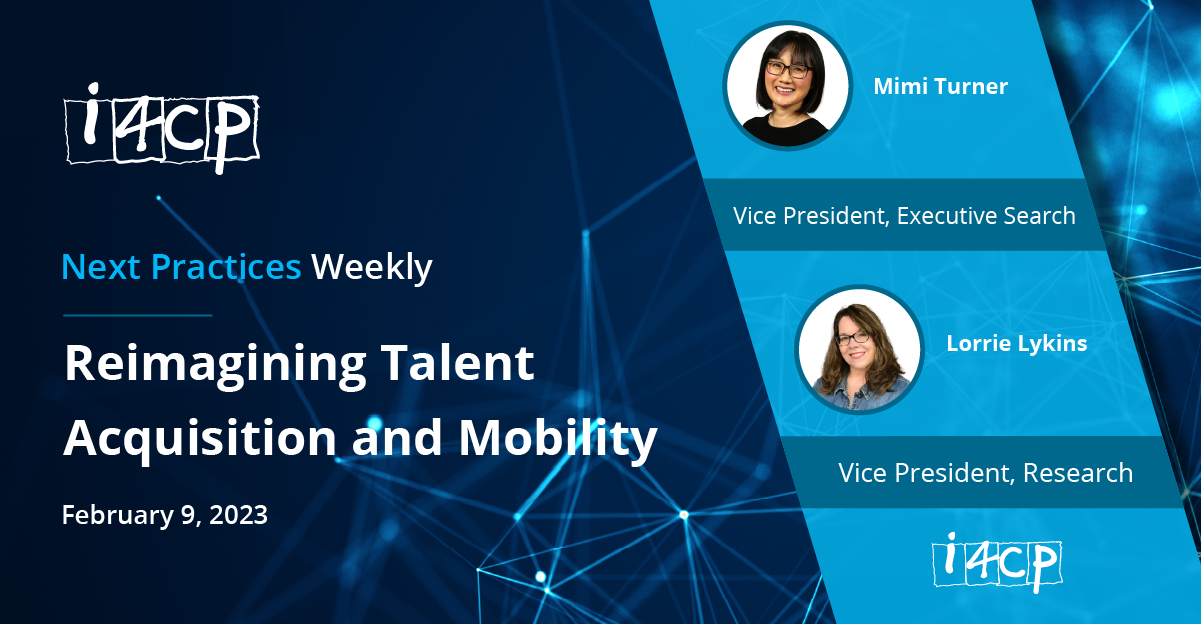 i4cp

Next Practices Weekly

Reimagining Talent Acquisition and Mobility

February 9, 2023

Mimi Turner

Vice President, Executive Search

Lorrie Lykins

Vice President, Research

i4cp